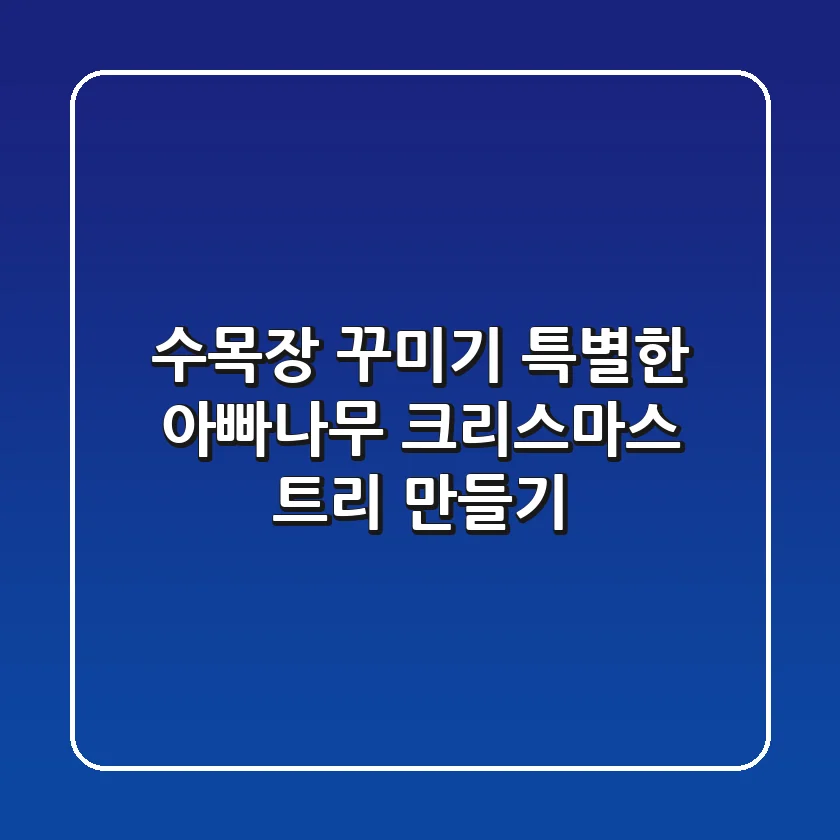 수목장 꾸미기 특별한 아빠나무 크리스마스 트리 만들기